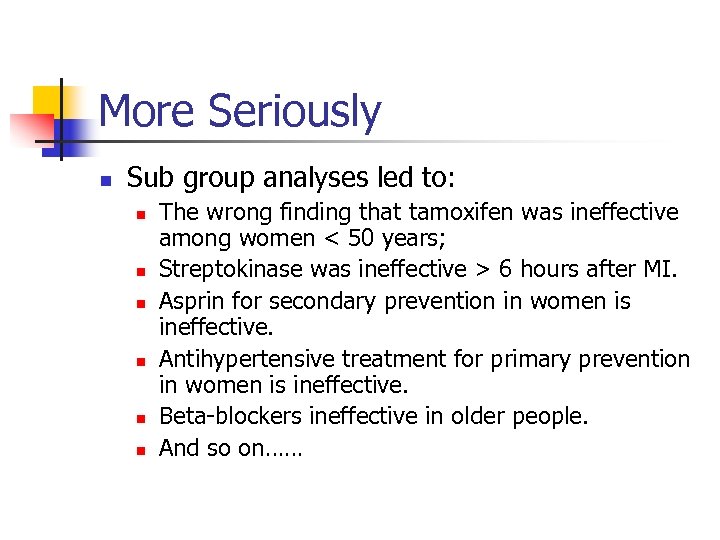 More Seriously

- Sub group analyses led to:
  - The wrong finding that tamoxifen was ineffective among women < 50 years;
  - Streptokinase was ineffective > 6 hours after MI.
  - Asprin for secondary prevention in women is ineffective.
  - Antihypertensive treatment for primary prevention in women is ineffective.
  - Beta-blockers ineffective in older people.
  - And so on……